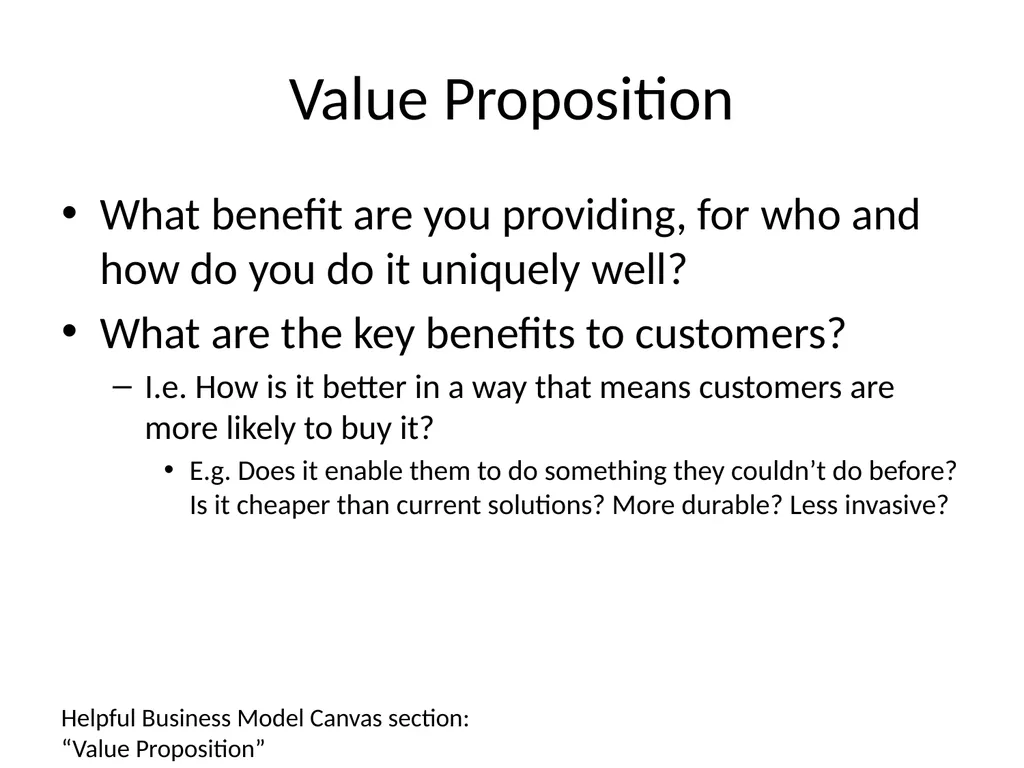 Value Proposition

• What benefit are you providing, for who and how do you do it uniquely well?
• What are the key benefits to customers?
– I.e. How is it better in a way that means customers are more likely to buy it?
• E.g. Does it enable them to do something they couldn’t do before? Is it cheaper than current solutions? More durable? Less invasive?

Helpful Business Model Canvas section:
“Value Proposition”